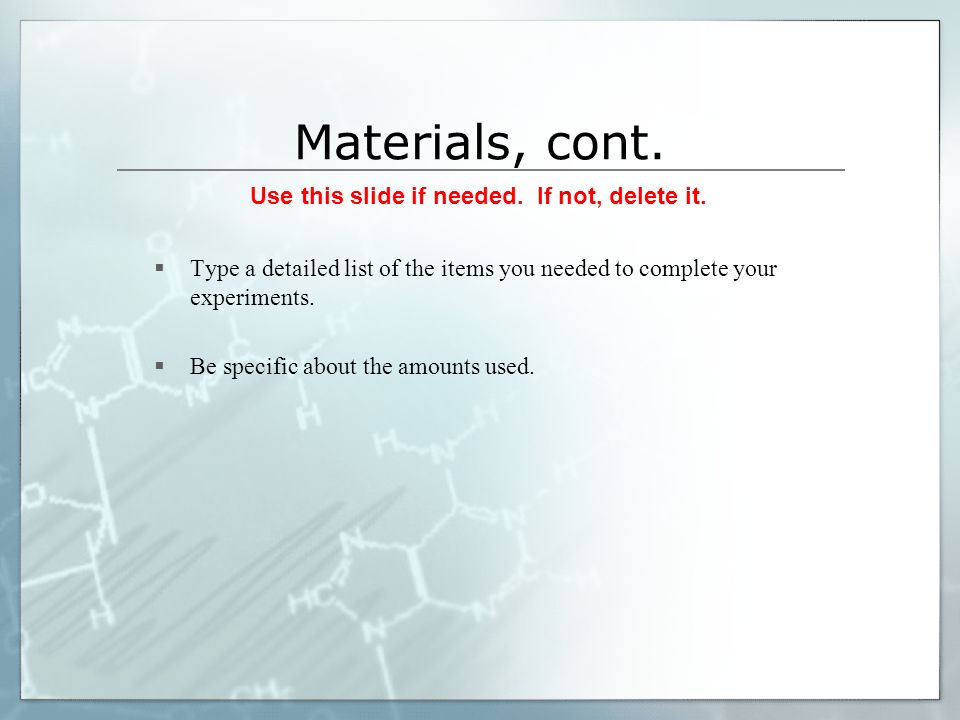 Materials, cont.

Use this slide if needed. If not, delete it.

▪ Type a detailed list of the items you needed to complete your experiments.

▪ Be specific about the amounts used.